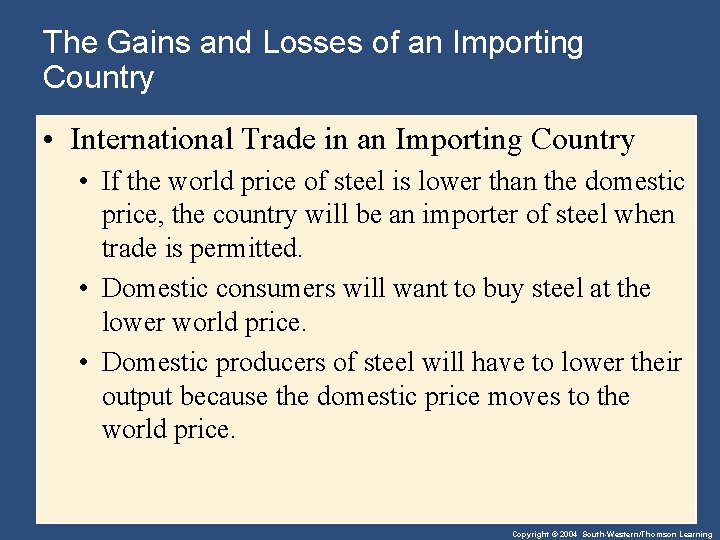 The Gains and Losses of an Importing Country

• International Trade in an Importing Country
  • If the world price of steel is lower than the domestic price, the country will be an importer of steel when trade is permitted.
  • Domestic consumers will want to buy steel at the lower world price.
  • Domestic producers of steel will have to lower their output because the domestic price moves to the world price.

Copyright © 2004 South-Western/Thomson Learning